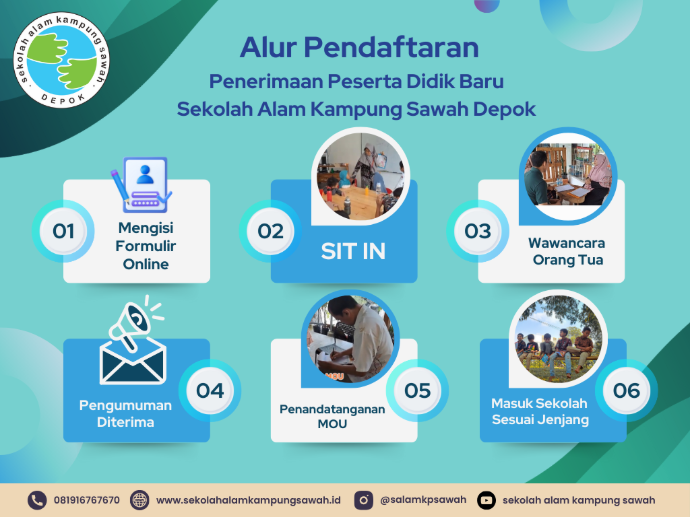 sekolah alam kampung sawah
DEPOK

Alur Pendaftaran
Penerimaan Peserta Didik Baru
Sekolah Alam Kampung Sawah Depok

01
Mengisi Formulir Online

02
SIT IN

03
Wawancara Orang Tua

04
Pengumuman Diterima

MOU
05
Penandatanganan MOU

06
Masuk Sekolah Sesuai Jenjang

081916767670
www.sekolahalamkampungsawah.id
@salamkpsawah
sekolah alam kampung sawah